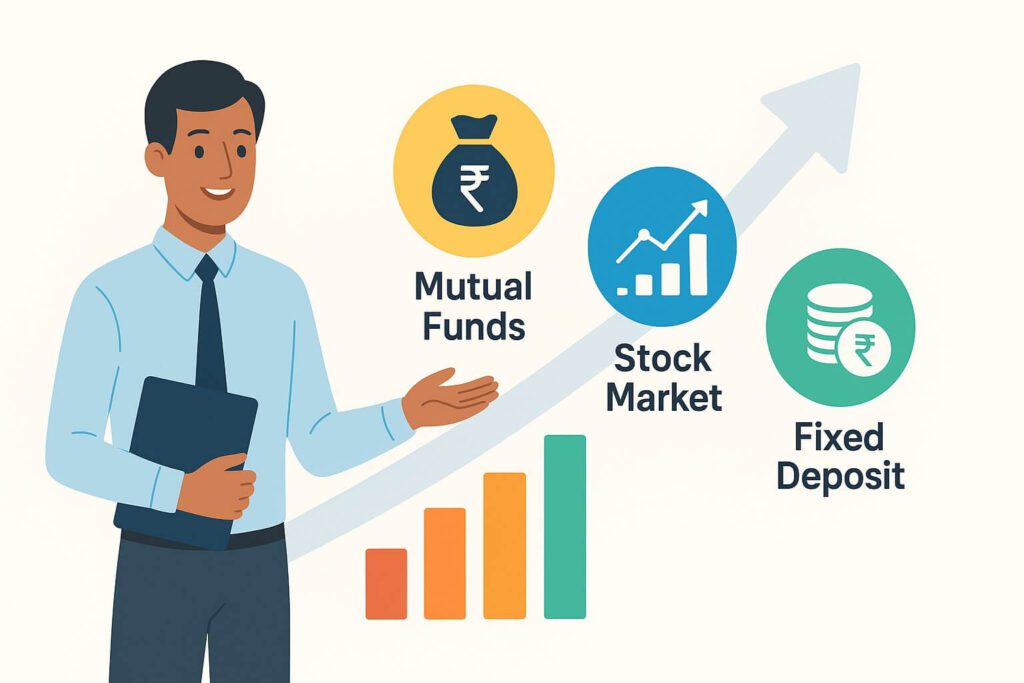 ₹

Mutual Funds

Stock Market

₹

Fixed Deposit